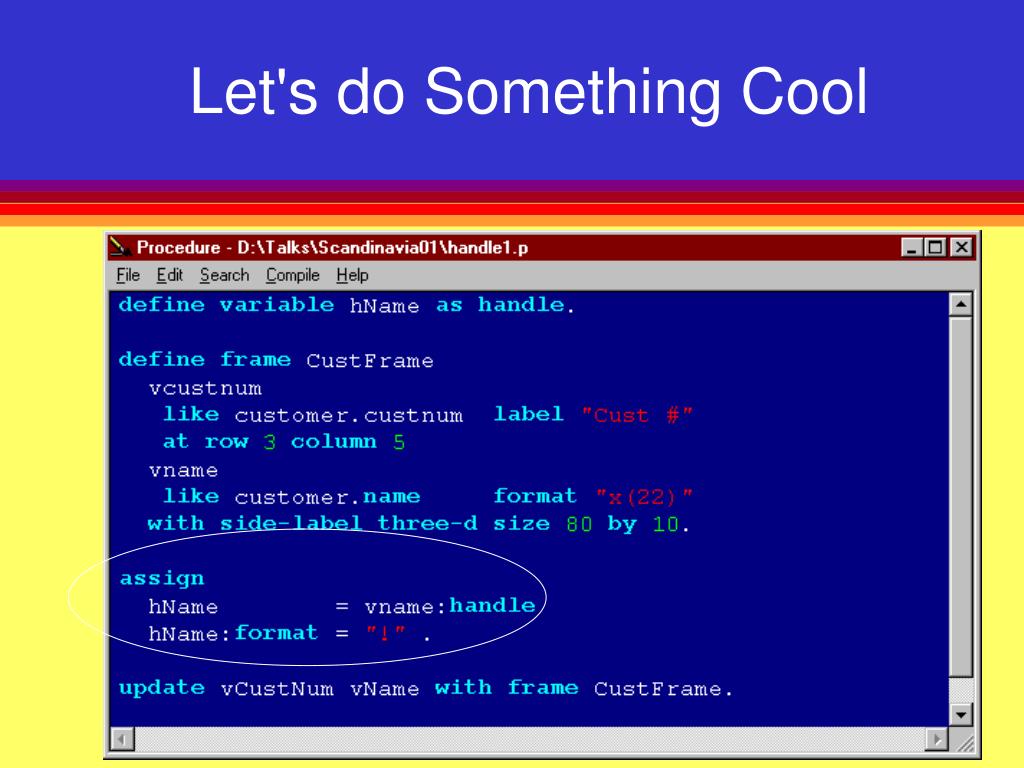 Let's do Something Cool

Procedure - D:\Talks\Scandinavia01\handle1.p

File Edit Search Compile Help

define variable hName as handle.

define frame CustFrame
vcustnum
like customer.custnum label "Cust #"
at row 3 column 5
vname
like customer.name format "x(22)"
with side-label three-d size 80 by 10.

assign
hName = vname:handle
hName:format = "!" .

update vCustNum vName with frame CustFrame.